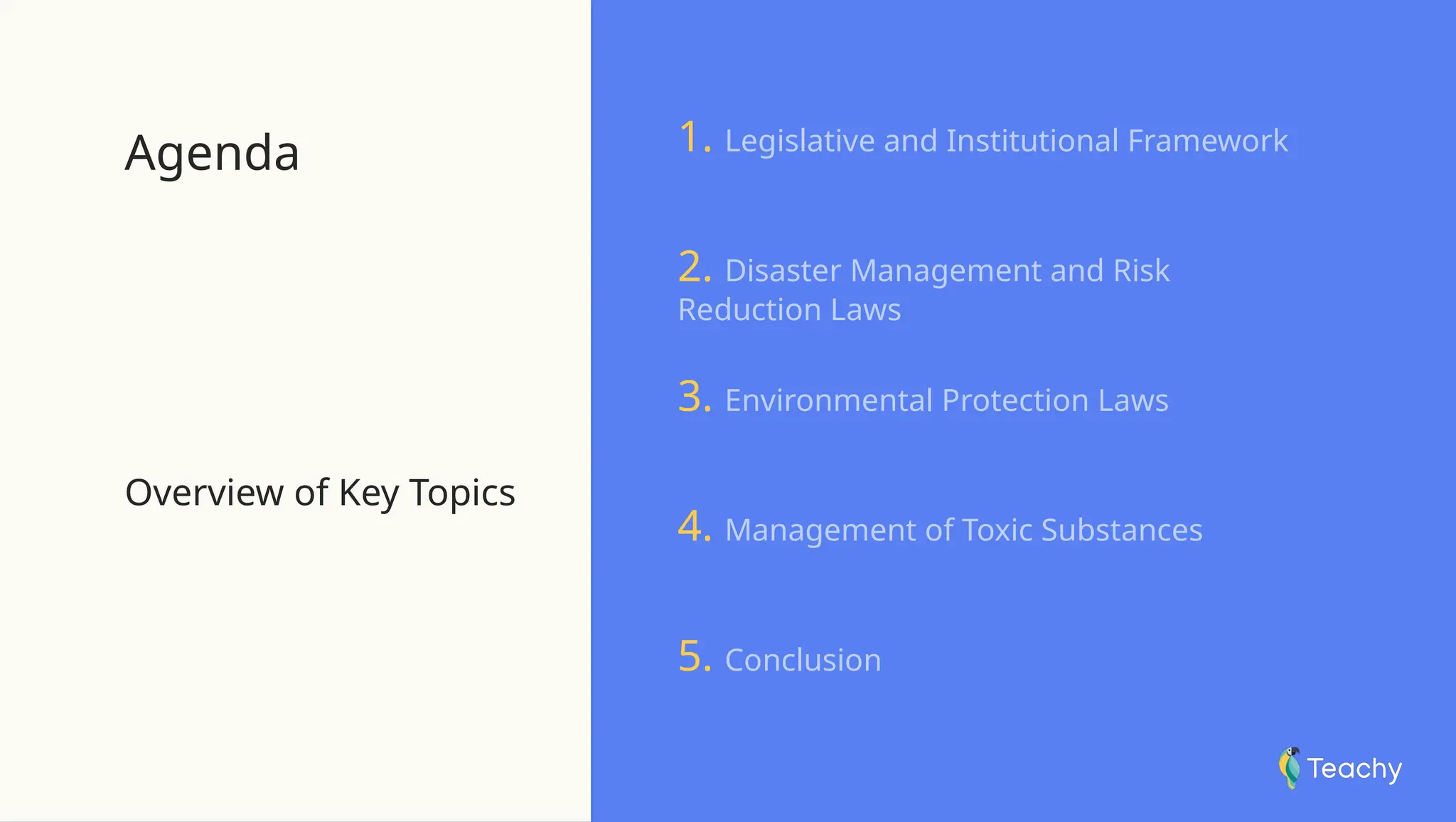 Agenda

Overview of Key Topics

1. Legislative and Institutional Framework

2. Disaster Management and Risk Reduction Laws

3. Environmental Protection Laws

4. Management of Toxic Substances

5. Conclusion

Teachy